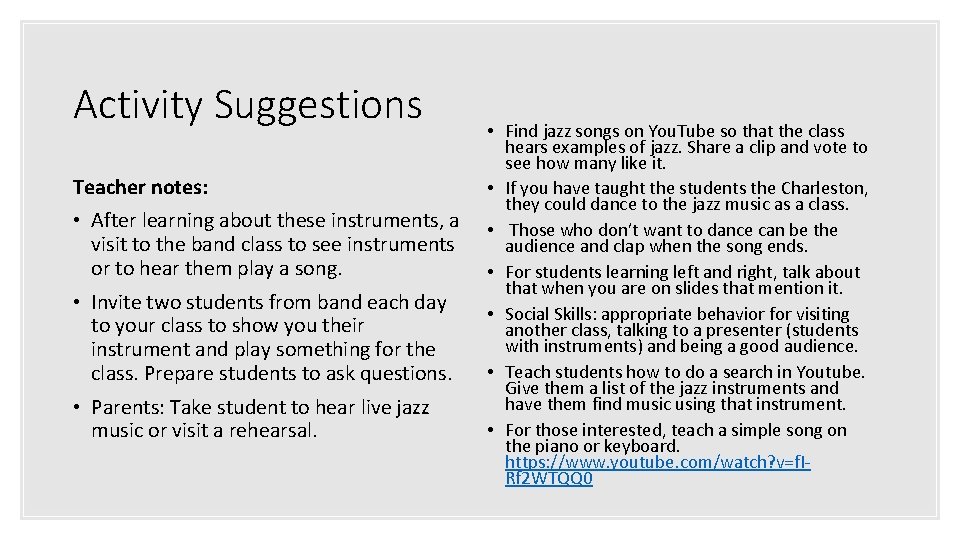 Activity Suggestions

Teacher notes:

• After learning about these instruments, a visit to the band class to see instruments or to hear them play a song.

• Invite two students from band each day to your class to show you their instrument and play something for the class. Prepare students to ask questions.

• Parents: Take student to hear live jazz music or visit a rehearsal.

• Find jazz songs on You.Tube so that the class hears examples of jazz. Share a clip and vote to see how many like it.
• If you have taught the students the Charleston, they could dance to the jazz music as a class.
• Those who don't want to dance can be the audience and clap when the song ends.
• For students learning left and right, talk about that when you are on slides that mention it.
• Social Skills: appropriate behavior for visiting another class, talking to a presenter (students with instruments) and being a good audience.
• Teach students how to do a search in Youtube. Give them a list of the jazz instruments and have them find music using that instrument.
• For those interested, teach a simple song on the piano or keyboard. https://www.youtube.com/watch?v=fI-Rf2WTQQ0